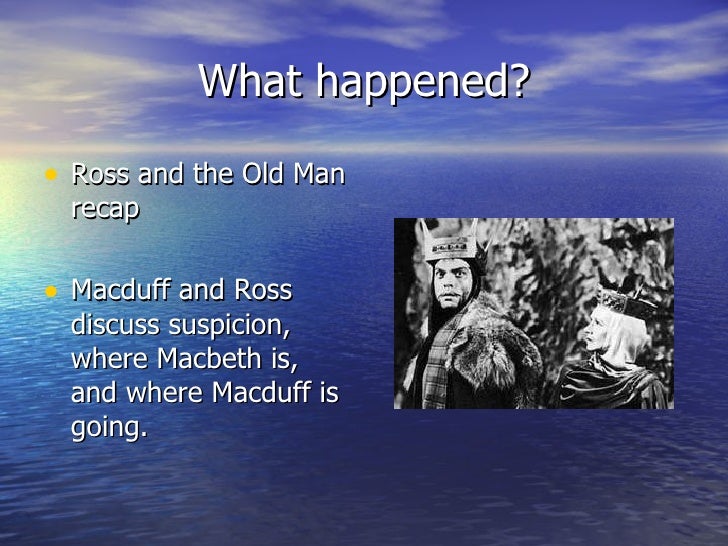 What happened?

• Ross and the Old Man recap

• Macduff and Ross discuss suspicion, where Macbeth is, and where Macduff is going.